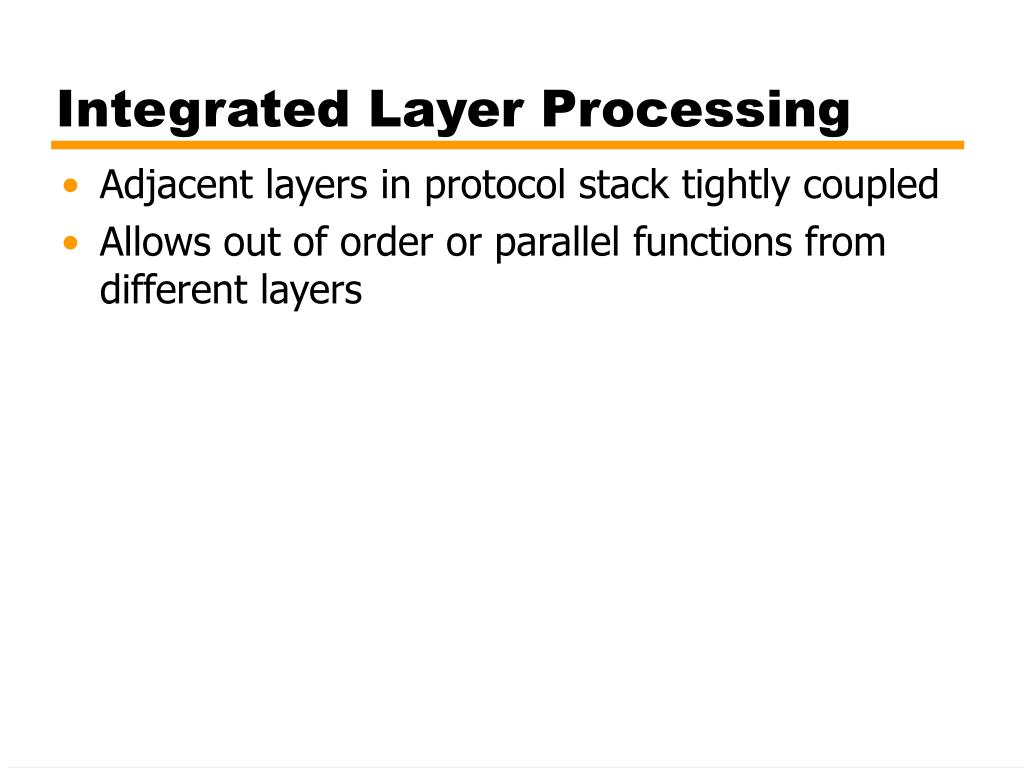 Integrated Layer Processing

• Adjacent layers in protocol stack tightly coupled
• Allows out of order or parallel functions from different layers